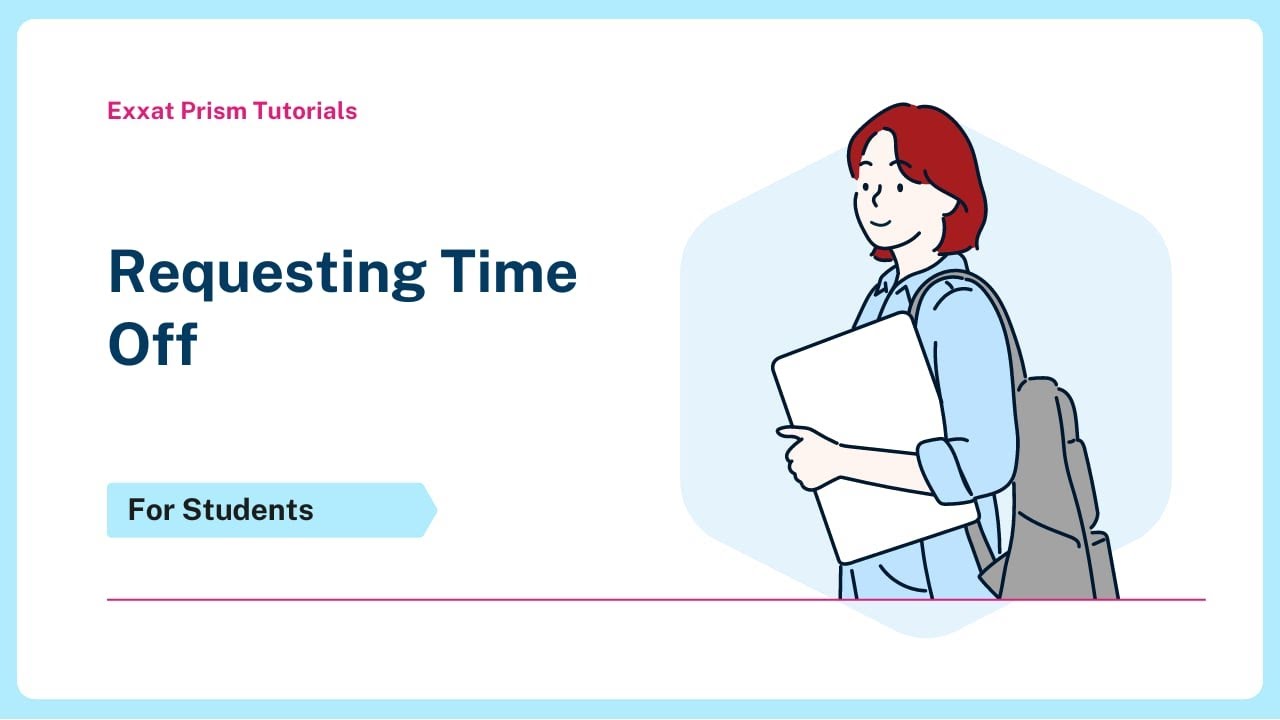 Exxat Prism Tutorials

Requesting Time Off

For Students